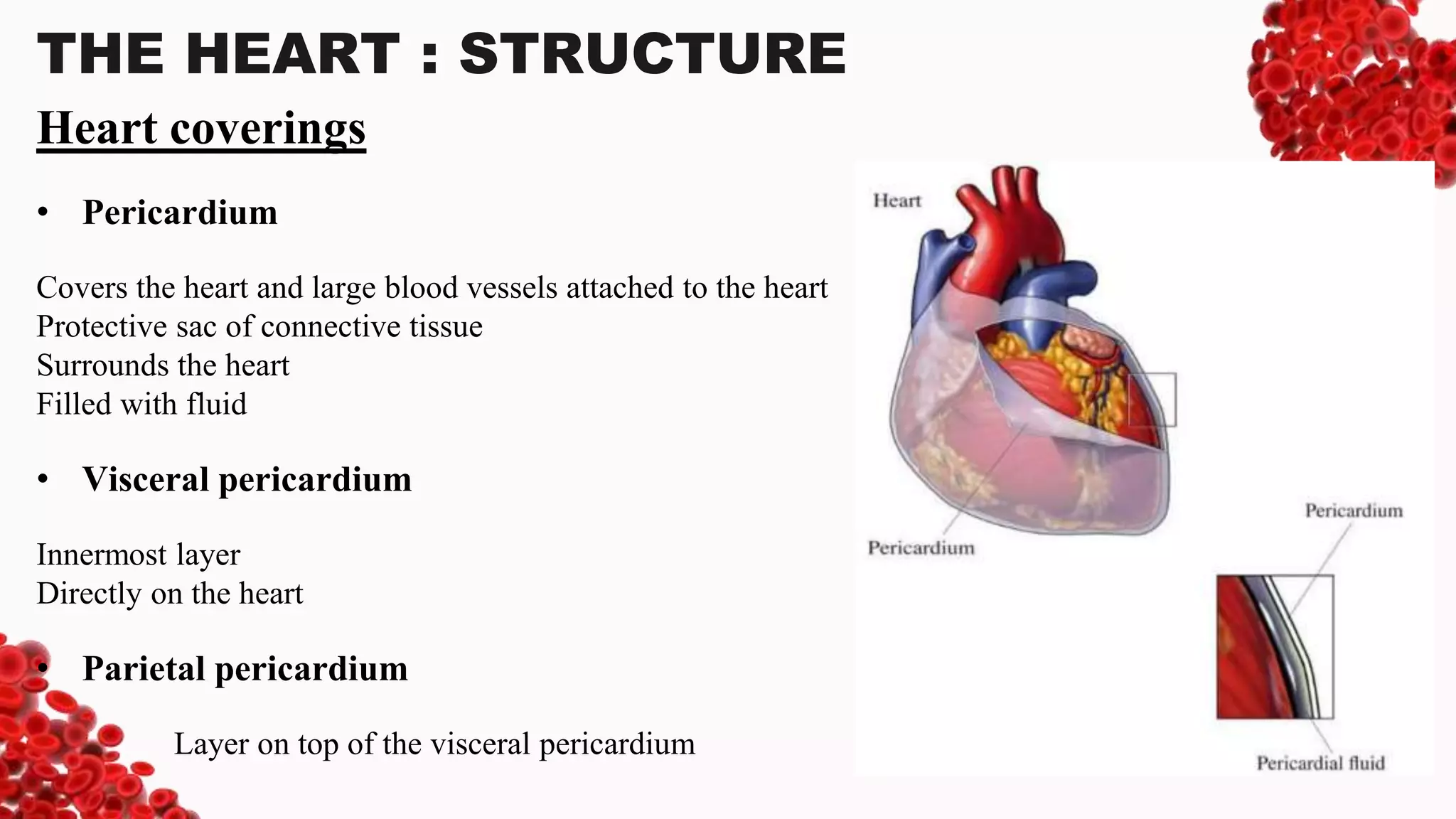 THE HEART : STRUCTURE

Heart coverings

• Pericardium

Covers the heart and large blood vessels attached to the heart
Protective sac of connective tissue
Surrounds the heart
Filled with fluid

• Visceral pericardium

Innermost layer
Directly on the heart

• Parietal pericardium

Layer on top of the visceral pericardium

Heart

Pericardium

Pericardium

Pericardial fluid